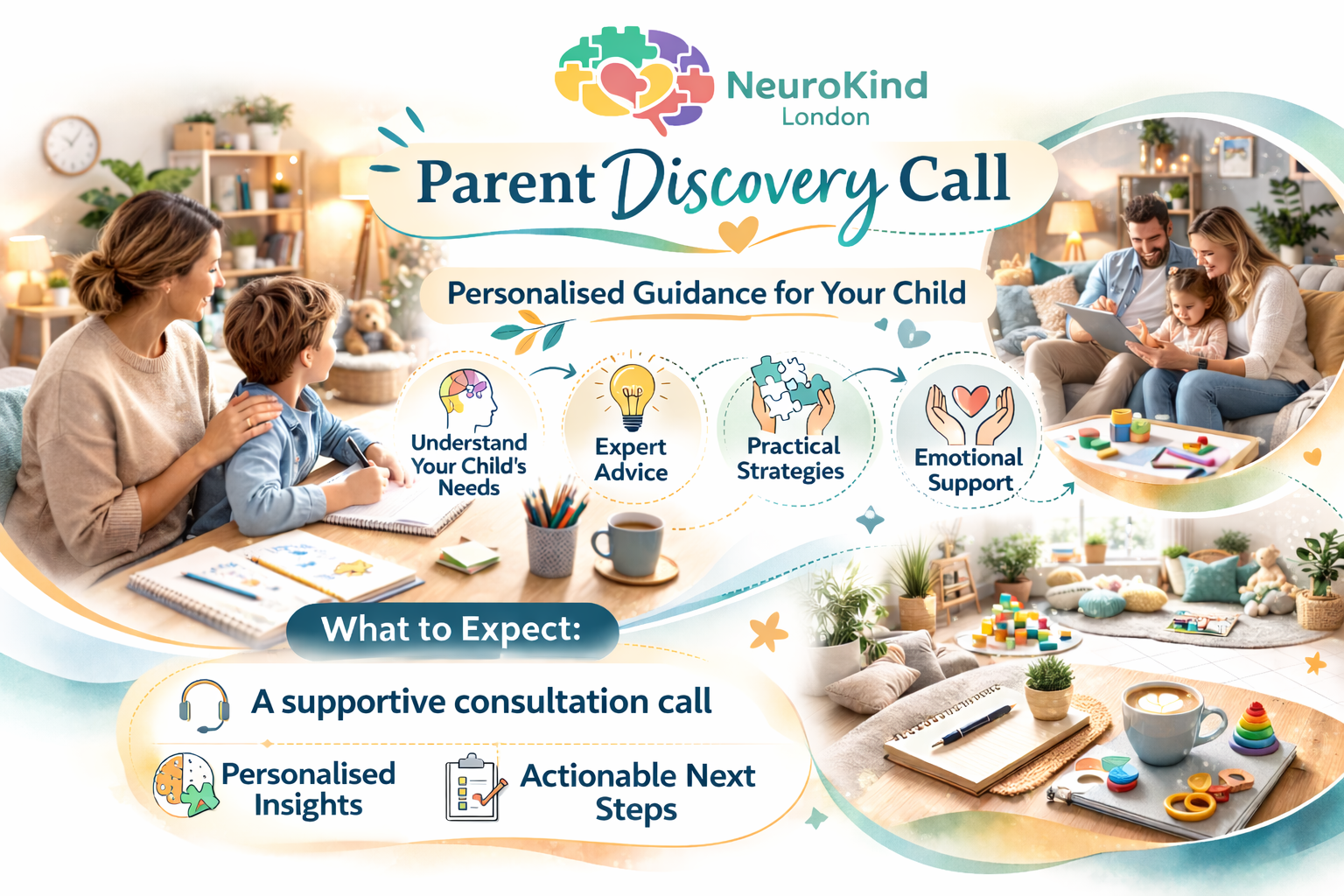 NeuroKind
London

Parent Discovery Call

Personalised Guidance for Your Child

Understand Your Child's Needs

Expert Advice

Practical Strategies

Emotional Support

What to Expect:

A supportive consultation call

Personalised Insights

Actionable Next Steps